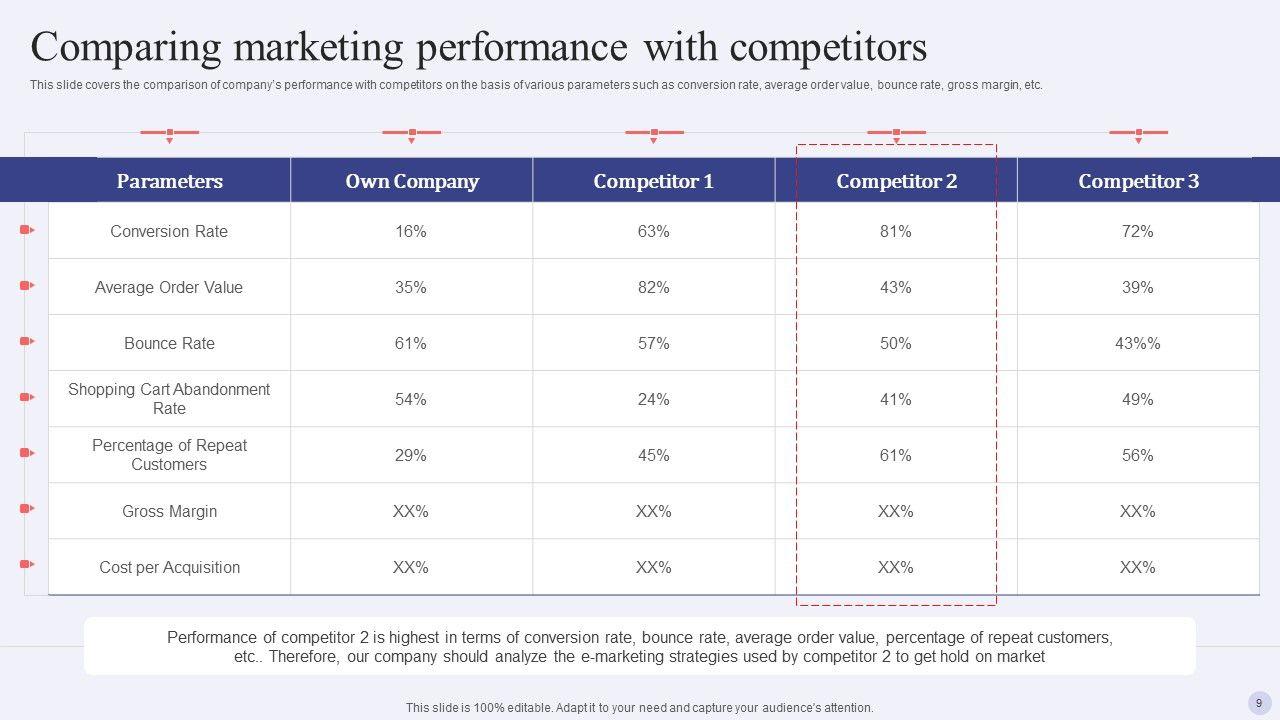 Comparing marketing performance with competitors

This slide covers the comparison of company's performance with competitors on the basis of various parameters such as conversion rate, average order value, bounce rate, gross margin, etc.

| Parameters | Own Company | Competitor 1 | Competitor 2 | Competitor 3 |
|---|---|---|---|---|
| Conversion Rate | 16% | 63% | 81% | 72% |
| Average Order Value | 35% | 82% | 43% | 39% |
| Bounce Rate | 61% | 57% | 50% | 43%% |
| Shopping Cart Abandonment Rate | 54% | 24% | 41% | 49% |
| Percentage of Repeat Customers | 29% | 45% | 61% | 56% |
| Gross Margin | XX% | XX% | XX% | XX% |
| Cost per Acquisition | XX% | XX% | XX% | XX% |

Performance of competitor 2 is highest in terms of conversion rate, bounce rate, average order value, percentage of repeat customers, etc.. Therefore, our company should analyze the e-marketing strategies used by competitor 2 to get hold on market

This slide is 100% editable. Adapt it to your need and capture your audience's attention.

9